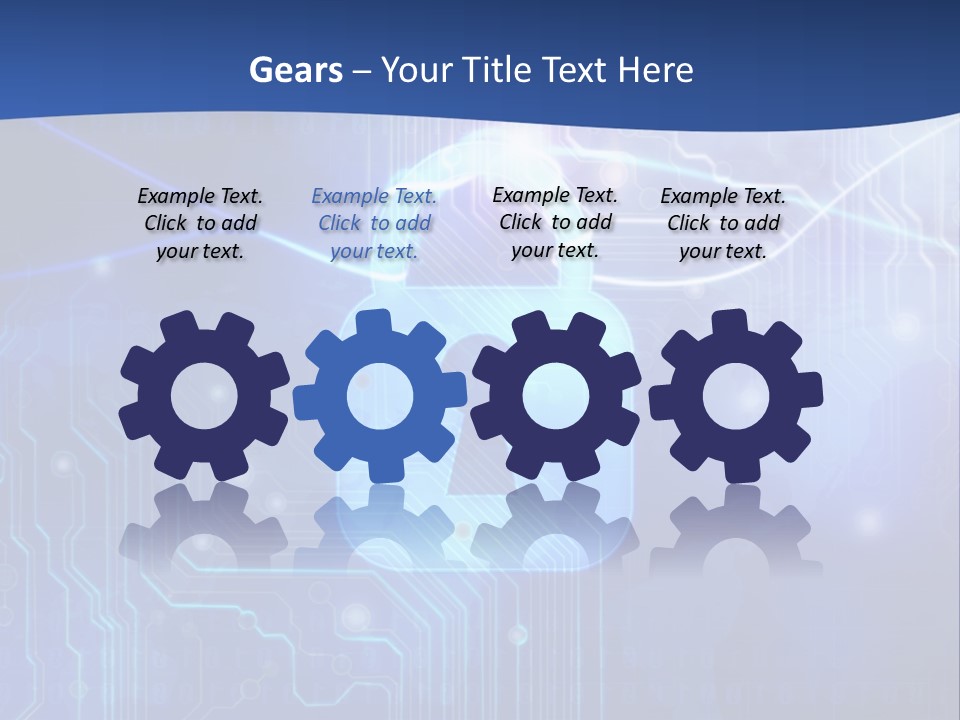 Gears – Your Title Text Here

Example Text. Click to add your text.

Example Text. Click to add your text.

Example Text. Click to add your text.

Example Text. Click to add your text.